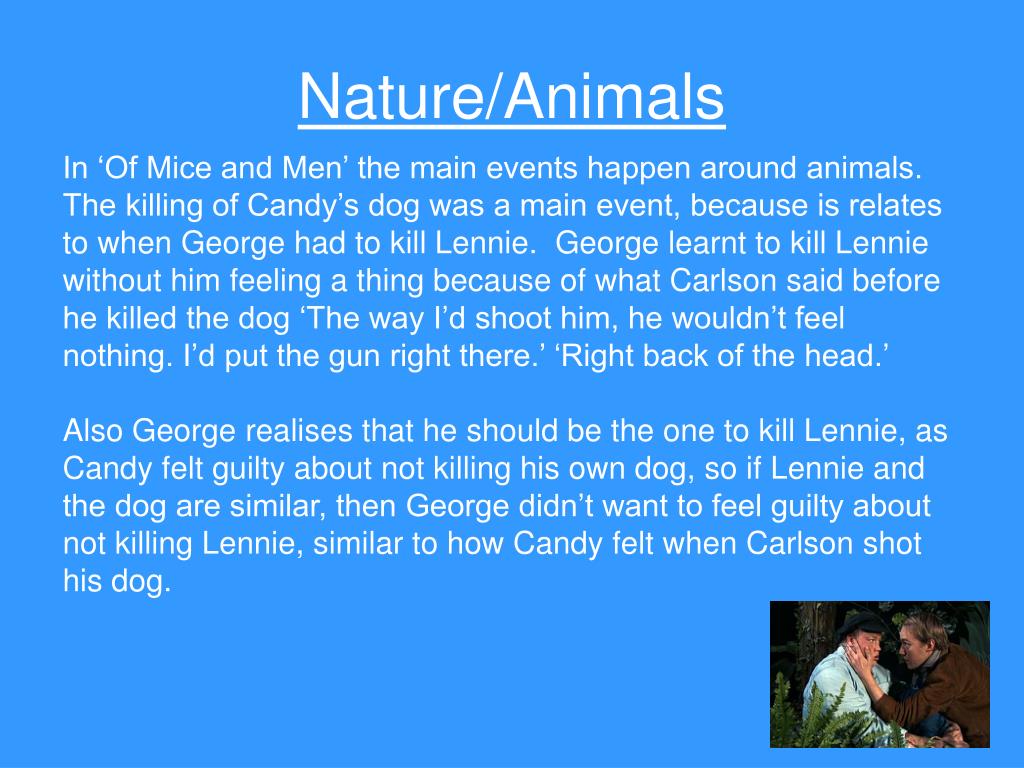 Nature/Animals

In ‘Of Mice and Men’ the main events happen around animals. The killing of Candy’s dog was a main event, because is relates to when George had to kill Lennie. George learnt to kill Lennie without him feeling a thing because of what Carlson said before he killed the dog ‘The way I’d shoot him, he wouldn’t feel nothing. I’d put the gun right there.’ ‘Right back of the head.’

Also George realises that he should be the one to kill Lennie, as Candy felt guilty about not killing his own dog, so if Lennie and the dog are similar, then George didn’t want to feel guilty about not killing Lennie, similar to how Candy felt when Carlson shot his dog.